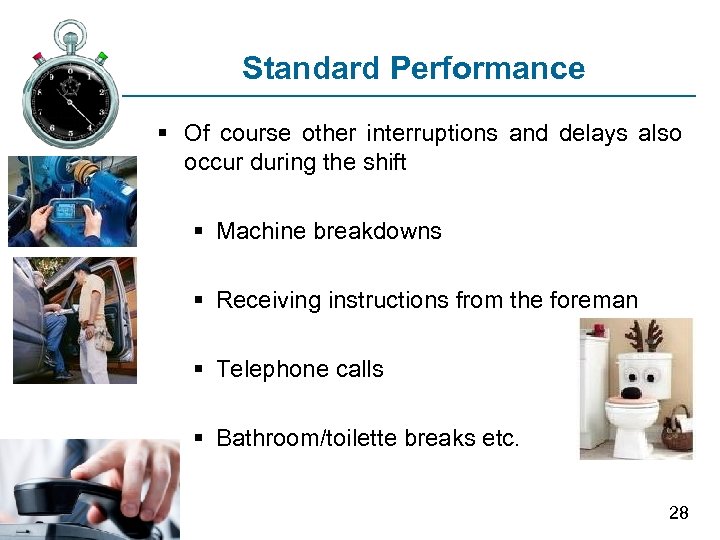 Standard Performance

▪ Of course other interruptions and delays also occur during the shift

▪ Machine breakdowns

▪ Receiving instructions from the foreman

▪ Telephone calls

▪ Bathroom/toilette breaks etc.

28